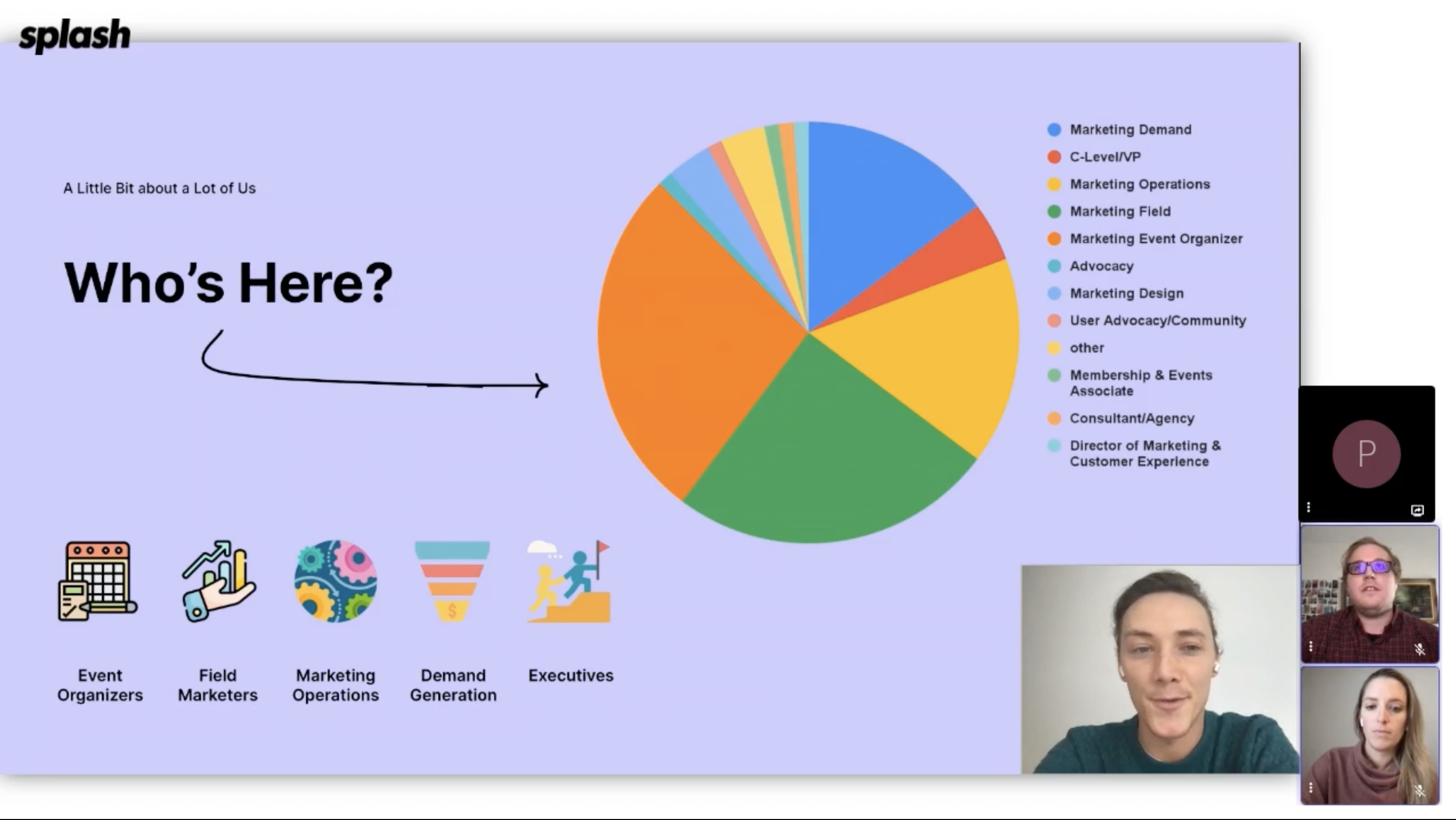 splash

A Little Bit about a Lot of Us

Who's Here?

Marketing Demand
C-Level/VP
Marketing Operations
Marketing Field
Marketing Event Organizer
Advocacy
Marketing Design
User Advocacy/Community
other
Membership & Events Associate
Consultant/Agency
Director of Marketing & Customer Experience

Event Organizers

Field Marketers

Marketing Operations

Demand Generation

Executives

P